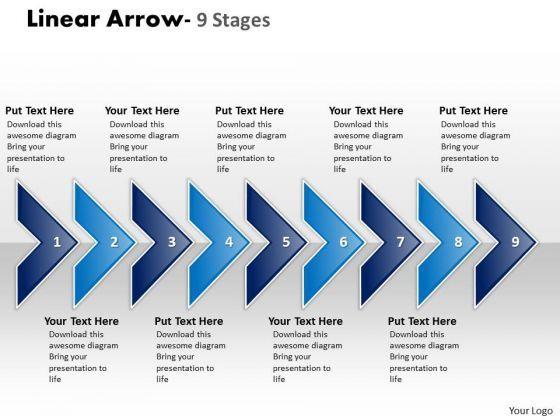 Linear Arrow- 9 Stages

Put Text Here
Download this awesome diagram Bring your presentation to life

Your Text Here
Download this awesome diagram Bring your presentation to life

Put Text Here
Download this awesome diagram Bring your presentation to life

Your Text Here
Download this awesome diagram Bring your presentation to life

Put Text Here
Download this awesome diagram Bring your presentation to life

1 2 3 4 5 6 7 8 9

Your Text Here
Download this awesome diagram Bring your presentation to life

Put Text Here
Download this awesome diagram Bring your presentation to life

Your Text Here
Download this awesome diagram Bring your presentation to life

Put Text Here
Download this awesome diagram Bring your presentation to life

Your Logo